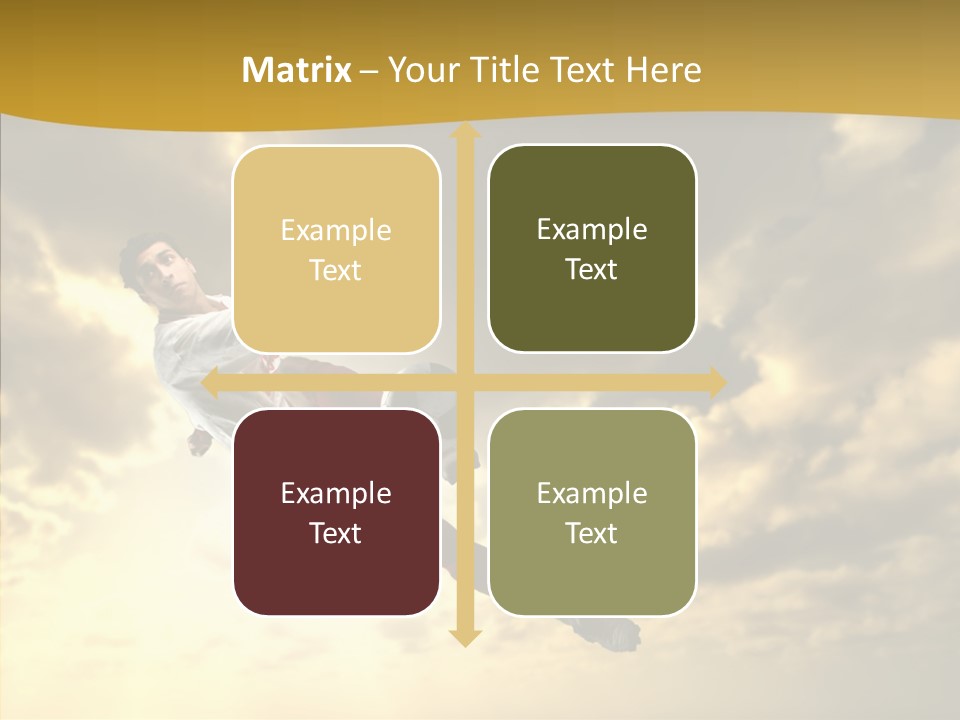 Matrix – Your Title Text Here

Example Text

Example Text

Example Text

Example Text